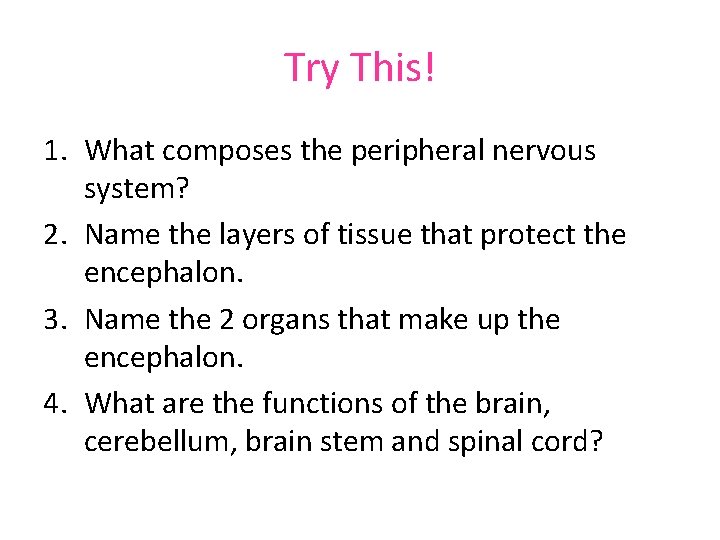 Try This!

1. What composes the peripheral nervous system?
2. Name the layers of tissue that protect the encephalon.
3. Name the 2 organs that make up the encephalon.
4. What are the functions of the brain, cerebellum, brain stem and spinal cord?